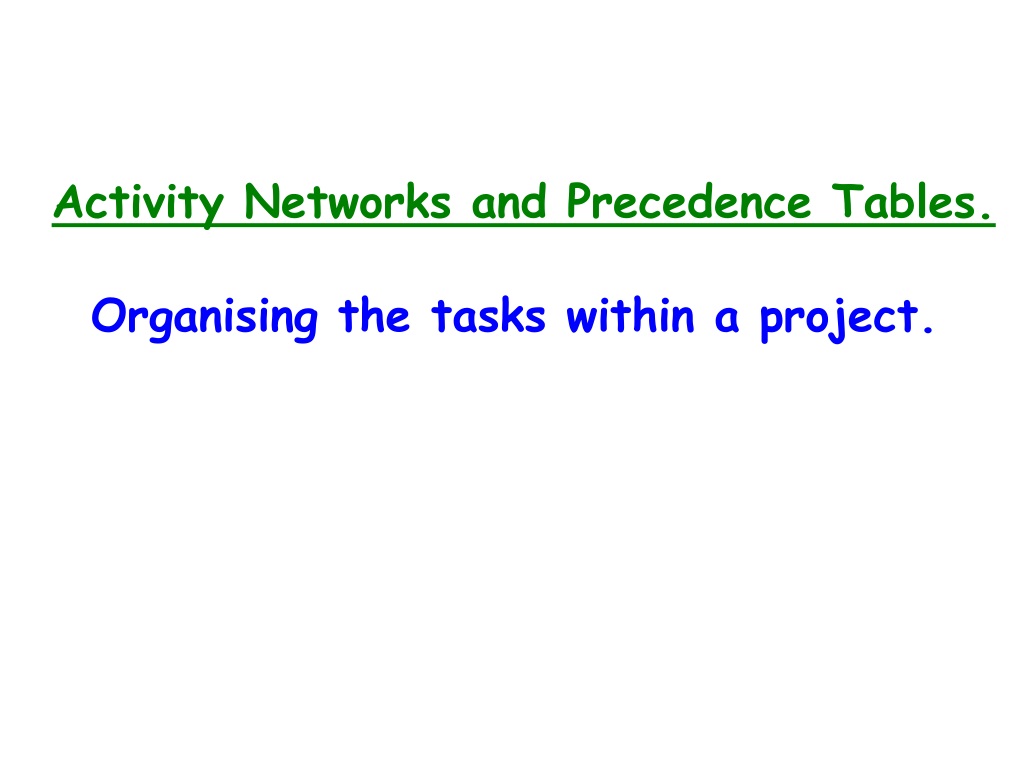 Activity Networks and Precedence Tables.

Organising the tasks within a project.